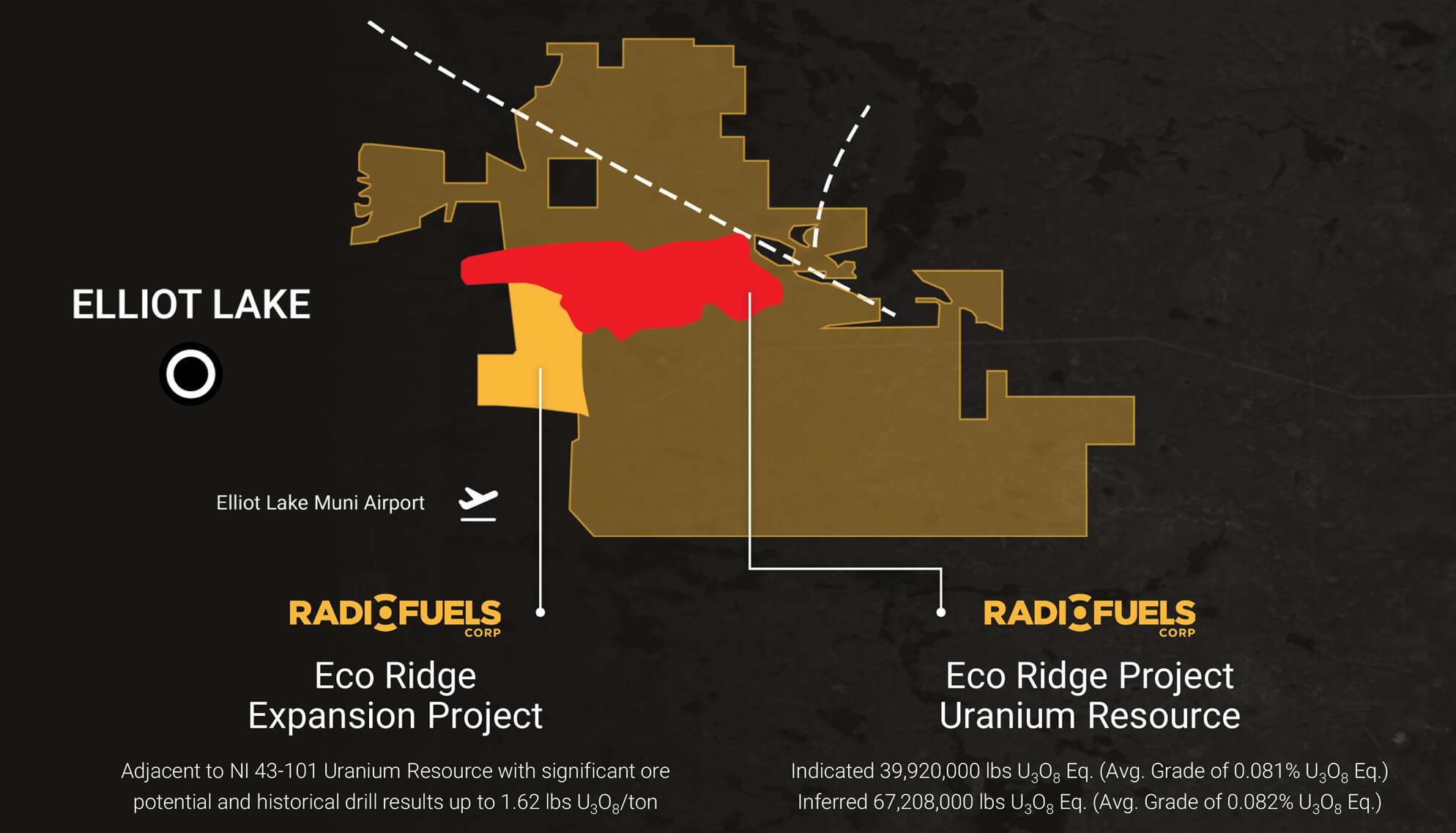 ELLIOT LAKE

Elliot Lake Muni Airport

RADIOFUELS CORP

Eco Ridge Expansion Project

Adjacent to NI 43-101 Uranium Resource with significant ore potential and historical drill results up to 1.62 lbs $U_3O_8$/ton

RADIOFUELS CORP

Eco Ridge Project Uranium Resource

Indicated 39,920,000 lbs $U_3O_8$ Eq. (Avg. Grade of 0.081% $U_3O_8$ Eq.)
Inferred 67,208,000 lbs $U_3O_8$ Eq. (Avg. Grade of 0.082% $U_3O_8$ Eq.)